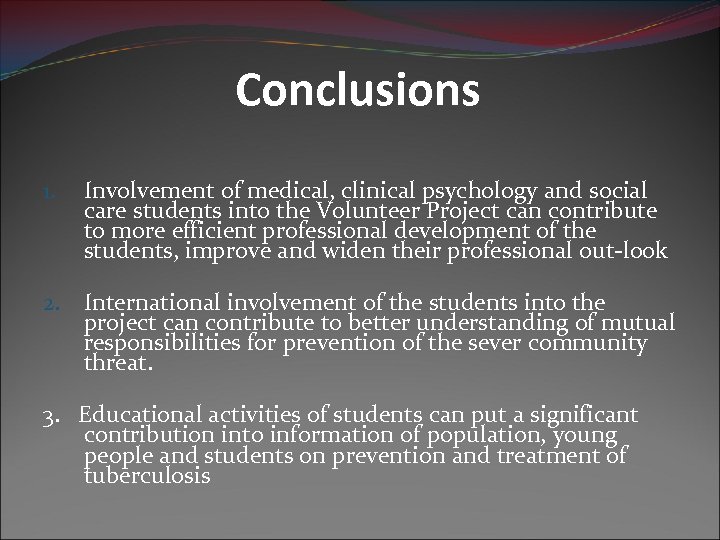 Conclusions

1. Involvement of medical, clinical psychology and social care students into the Volunteer Project can contribute to more efficient professional development of the students, improve and widen their professional out-look

2. International involvement of the students into the project can contribute to better understanding of mutual responsibilities for prevention of the sever community threat.

3. Educational activities of students can put a significant contribution into information of population, young people and students on prevention and treatment of tuberculosis